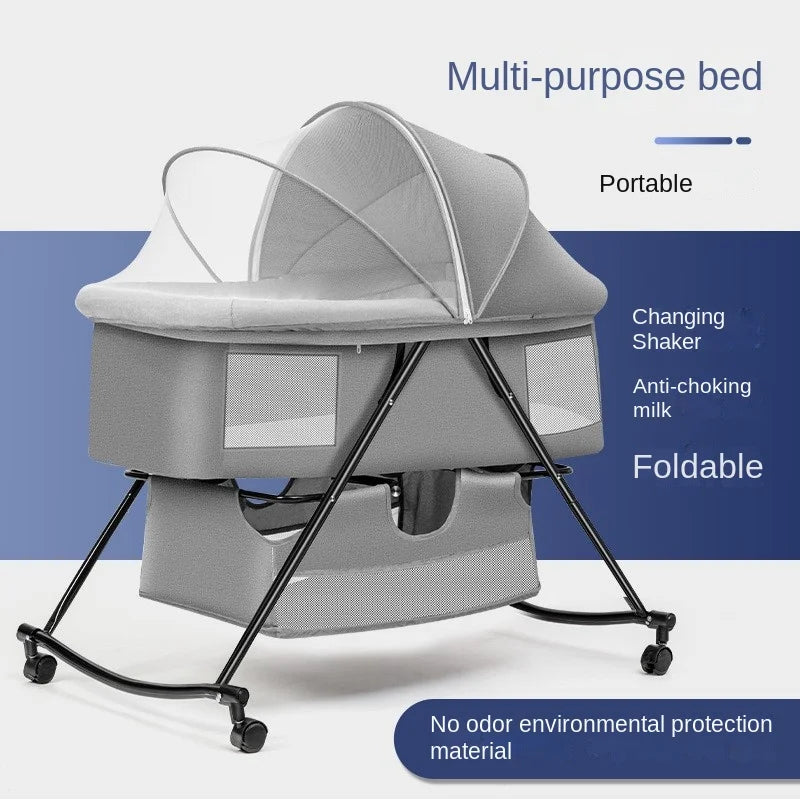 Multi-purpose bed

Portable

Changing Shaker

Anti-choking milk

Foldable

No odor environmental protection material